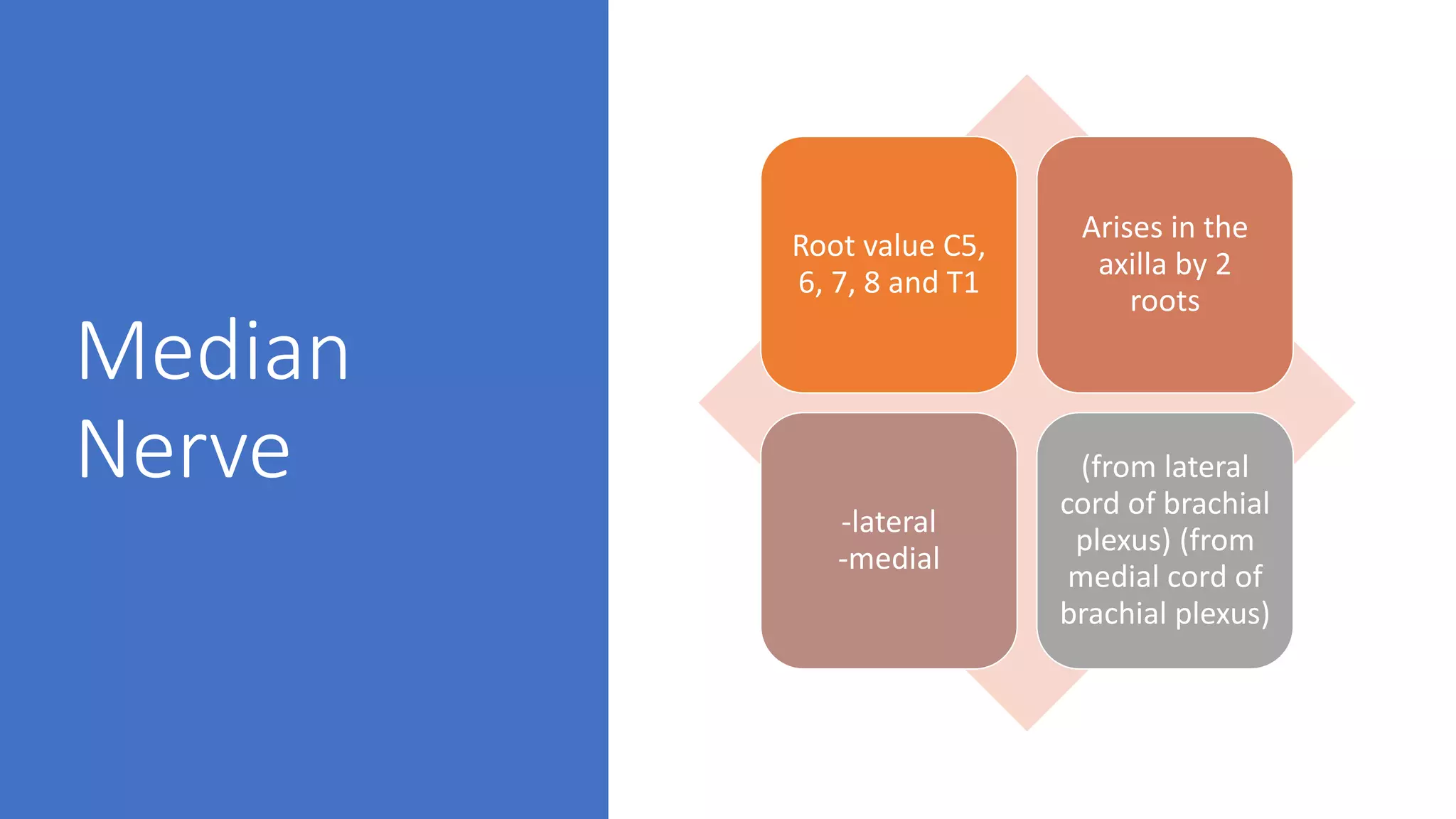 Median Nerve

Root value C5, 6, 7, 8 and T1

Arises in the axilla by 2 roots

-lateral
-medial

(from lateral cord of brachial plexus) (from medial cord of brachial plexus)